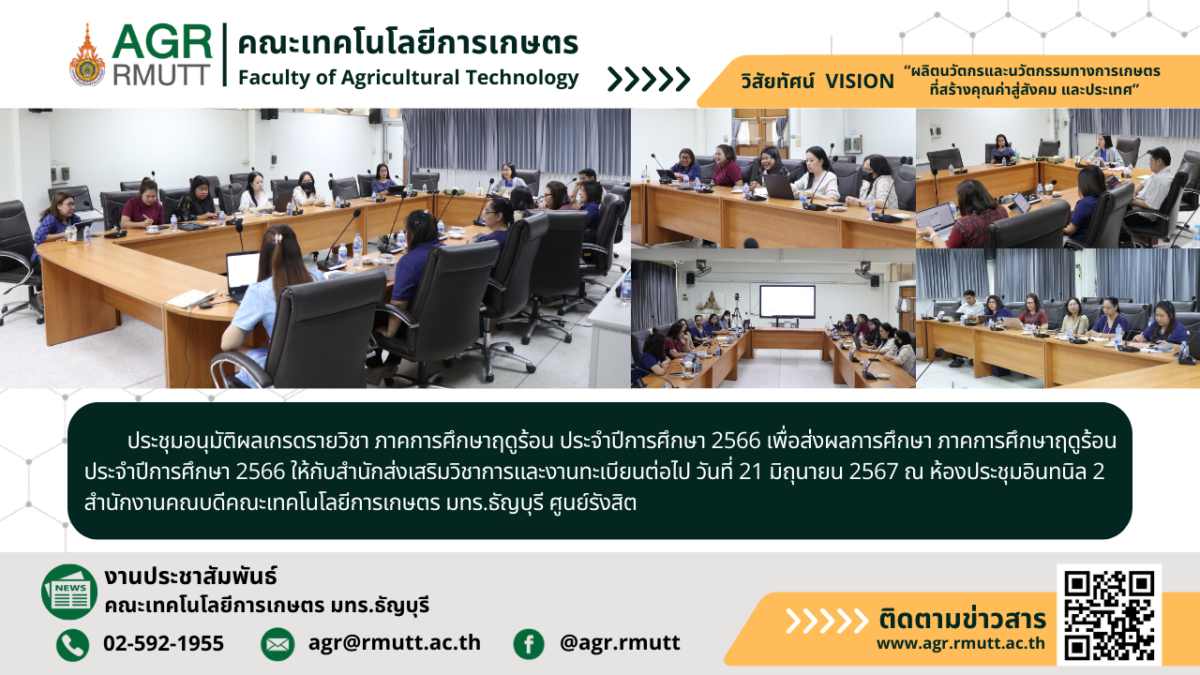 AGR RMUTT

คณะเทคโนโลยีการเกษตร
Faculty of Agricultural Technology

วิสัยทัศน์ VISION "ผลิตนวัตกรและนวัตกรรมทางการเกษตร ที่สร้างคุณค่าสู่สังคม และประเทศ"

ประชุมอนุมัติผลเกรดรายวิชา ภาคการศึกษาฤดูร้อน ประจำปีการศึกษา 2566 เพื่อส่งผลการศึกษา ภาคการศึกษาฤดูร้อน ประจำปีการศึกษา 2566 ให้กับสำนักส่งเสริมวิชาการและงานทะเบียนต่อไป วันที่ 21 มิถุนายน 2567 ณ ห้องประชุมอินทนิล 2 สำนักงานคณบดีคณะเทคโนโลยีการเกษตร มทร.ธัญบุรี ศูนย์รังสิต

NEWS
งานประชาสัมพันธ์
คณะเทคโนโลยีการเกษตร มทร.ธัญบุรี

02-592-1955
agr@rmutt.ac.th
@agr.rmutt

ติดตามข่าวสาร
www.agr.rmutt.ac.th